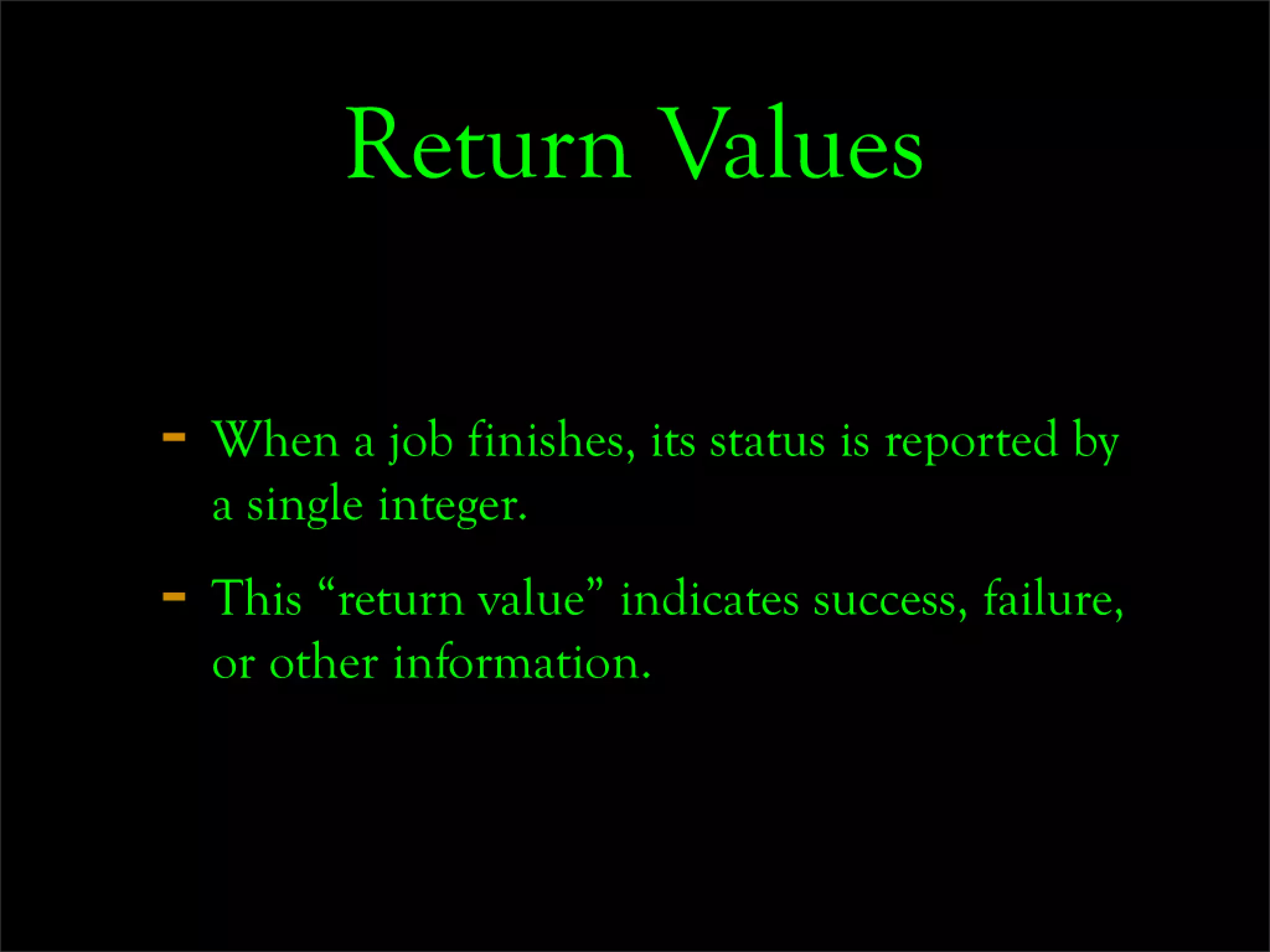 Return Values

- When a job finishes, its status is reported by a single integer.

- This “return value” indicates success, failure, or other information.